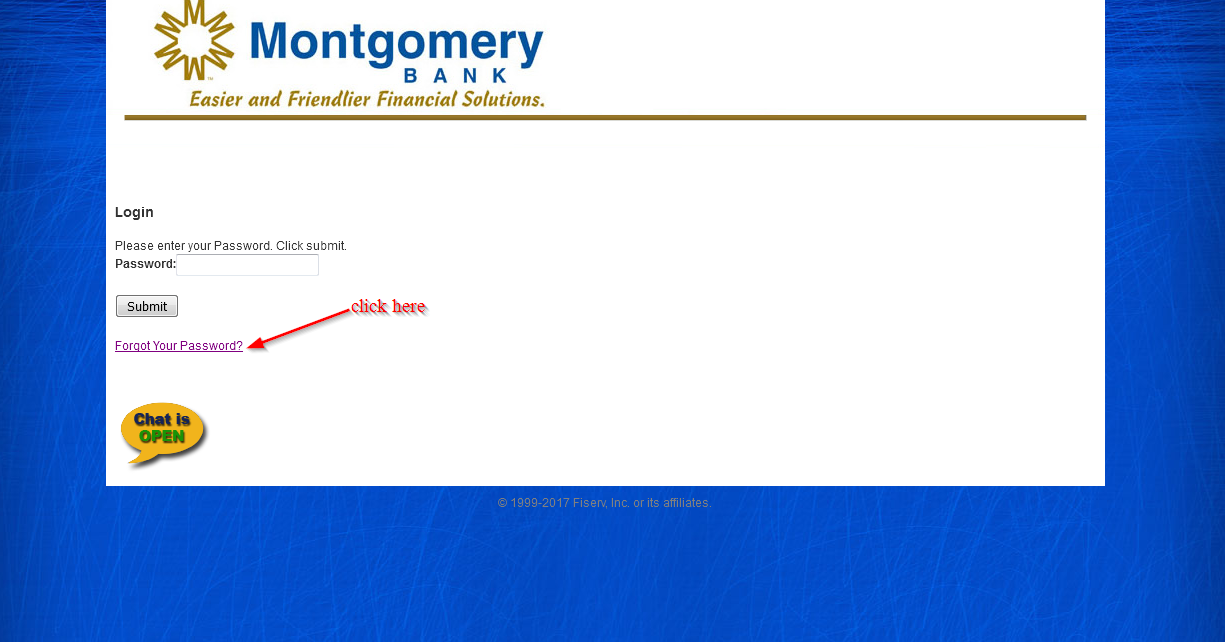 Montgomery
BANK
Easier and Friendlier Financial Solutions.

Login

Please enter your Password. Click submit.
Password:

Submit

click here

Forgot Your Password?

Chat is OPEN

© 1999-2017 Fiserv, Inc. or its affiliates.